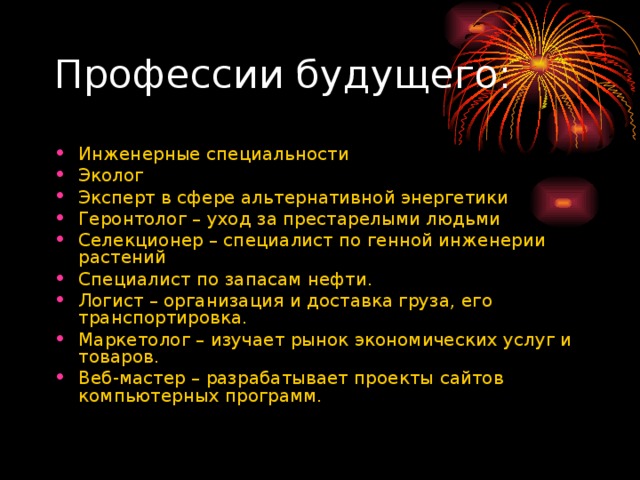 Профессии будущего:

- Инженерные специальности
- Эколог
- Эксперт в сфере альтернативной энергетики
- Геронтолог – уход за престарелыми людьми
- Селекционер – специалист по генной инженерии растений
- Специалист по запасам нефти.
- Логист – организация и доставка груза, его транспортировка.
- Маркетолог – изучает рынок экономических услуг и товаров.
- Веб-мастер – разрабатывает проекты сайтов компьютерных программ.